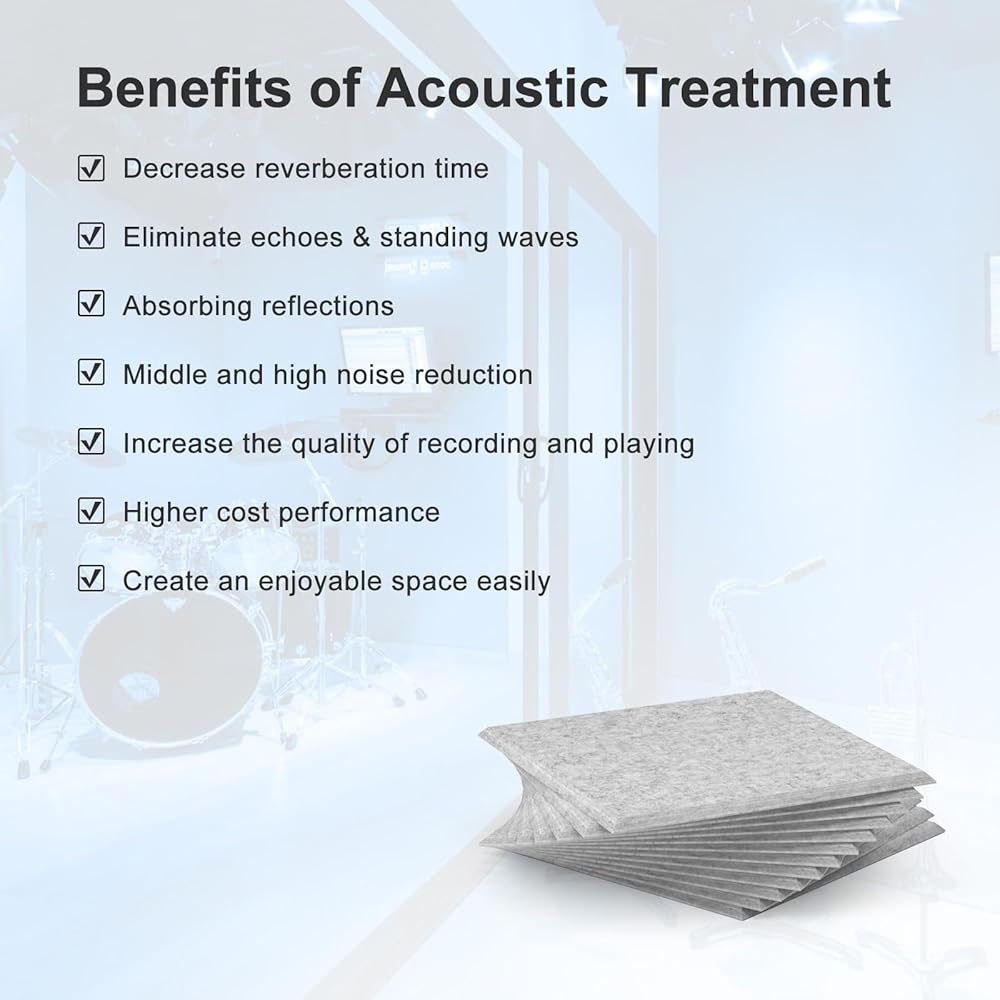 Benefits of Acoustic Treatment

☑ Decrease reverberation time

☑ Eliminate echoes & standing waves

☑ Absorbing reflections

☑ Middle and high noise reduction

☑ Increase the quality of recording and playing

☑ Higher cost performance

☑ Create an enjoyable space easily